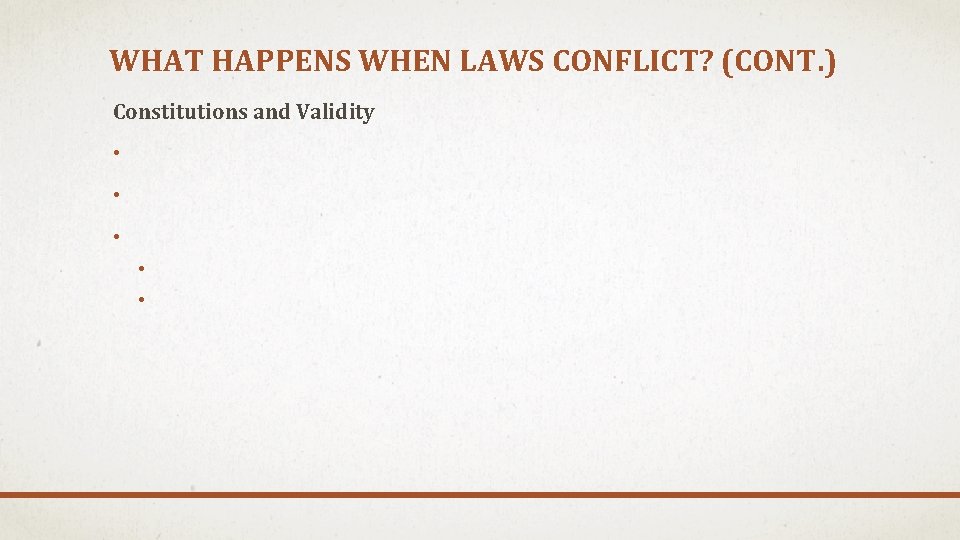 WHAT HAPPENS WHEN LAWS CONFLICT? (CONT.)

Constitutions and Validity

•

•

•

•

•